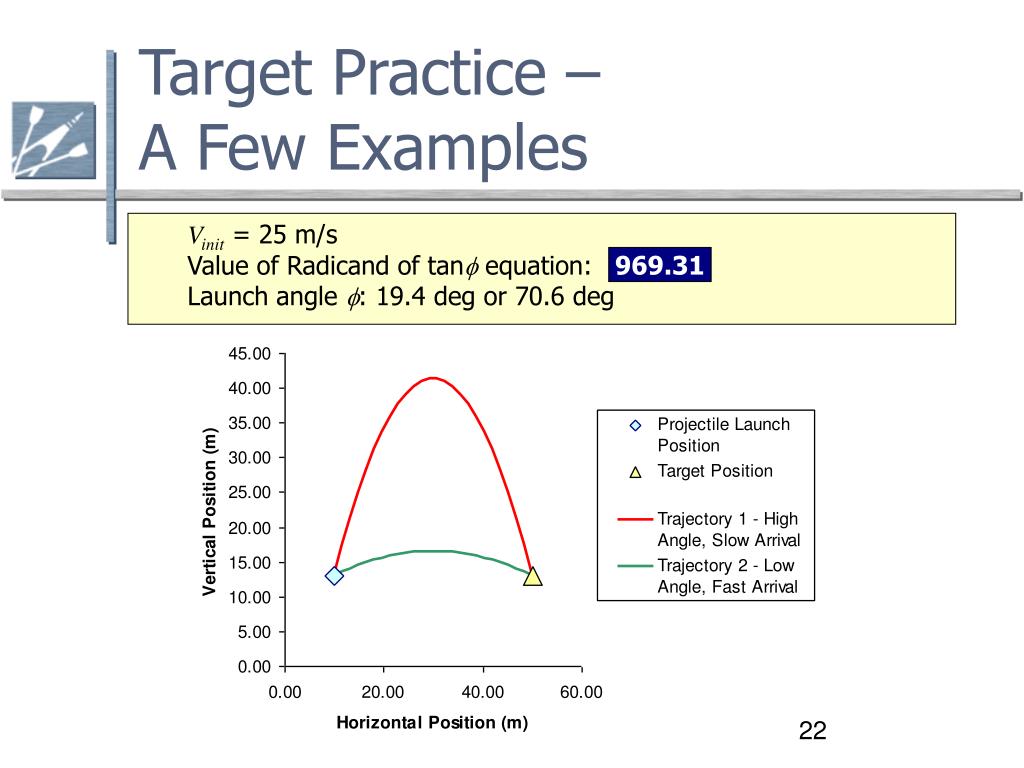 Target Practice –
A Few Examples

$V_{init}$ = 25 m/s
Value of Radicand of tan$\phi$ equation: 969.31
Launch angle $\phi$: 19.4 deg or 70.6 deg

45.00
40.00
35.00
30.00
25.00
20.00
15.00
10.00
5.00
0.00
Vertical Position (m)
0.00
20.00
40.00
60.00
Horizontal Position (m)

Projectile Launch Position
Target Position
Trajectory 1 - High Angle, Slow Arrival
Trajectory 2 - Low Angle, Fast Arrival

22